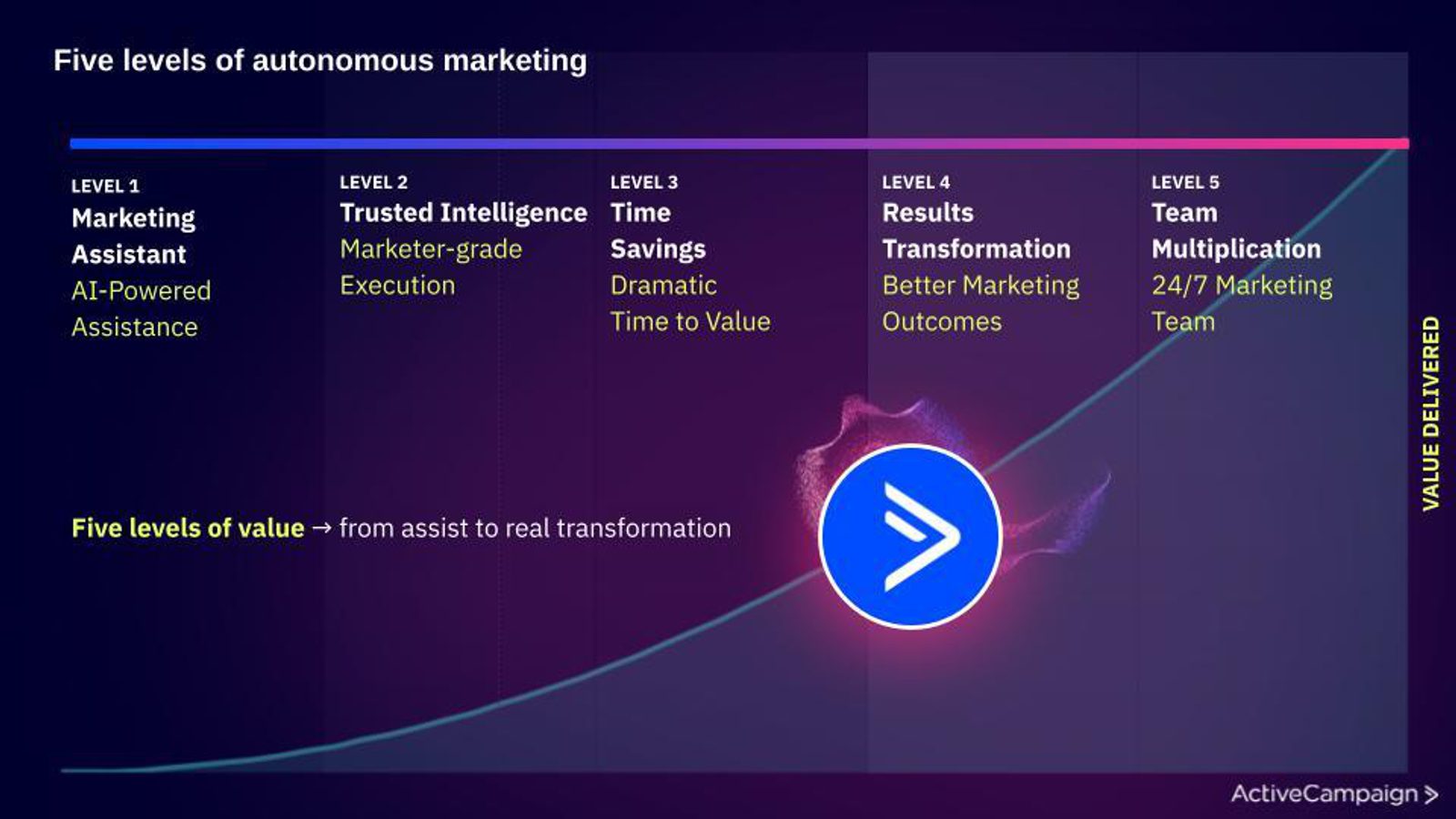 Five levels of autonomous marketing

LEVEL 1
Marketing Assistant
AI-Powered Assistance

LEVEL 2
Trusted Intelligence
Marketer-grade Execution

LEVEL 3
Time Savings
Dramatic Time to Value

LEVEL 4
Results Transformation
Better Marketing Outcomes

LEVEL 5
Team Multiplication
24/7 Marketing Team

VALUE DELIVERED

Five levels of value → from assist to real transformation

ActiveCampaign >